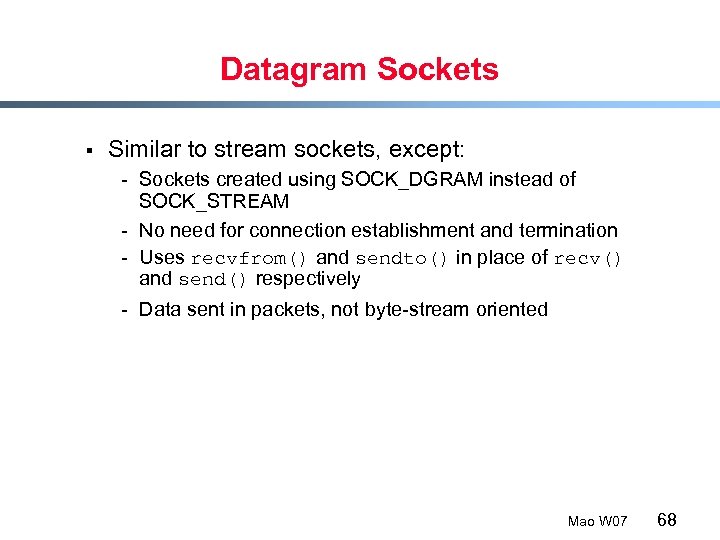 Datagram Sockets

▪ Similar to stream sockets, except:

- Sockets created using SOCK_DGRAM instead of SOCK_STREAM
- No need for connection establishment and termination
- Uses recvfrom() and sendto() in place of recv() and send() respectively
- Data sent in packets, not byte-stream oriented

Mao W07 68